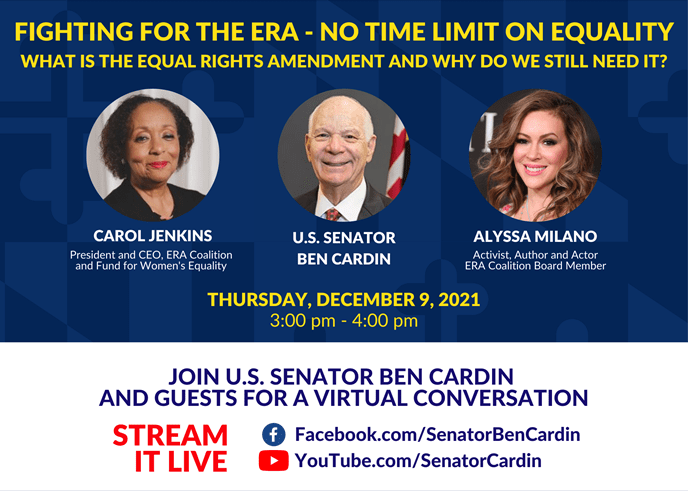 FIGHTING FOR THE ERA - NO TIME LIMIT ON EQUALITY
WHAT IS THE EQUAL RIGHTS AMENDMENT AND WHY DO WE STILL NEED IT?

CAROL JENKINS
President and CEO, ERA Coalition and Fund for Women's Equality

U.S. SENATOR BEN CARDIN

ALYSSA MILANO
Activist, Author and Actor
ERA Coalition Board Member

THURSDAY, DECEMBER 9, 2021
3:00 pm - 4:00 pm

JOIN U.S. SENATOR BEN CARDIN AND GUESTS FOR A VIRTUAL CONVERSATION

STREAM IT LIVE

Facebook.com/SenatorBenCardin
YouTube.com/SenatorCardin